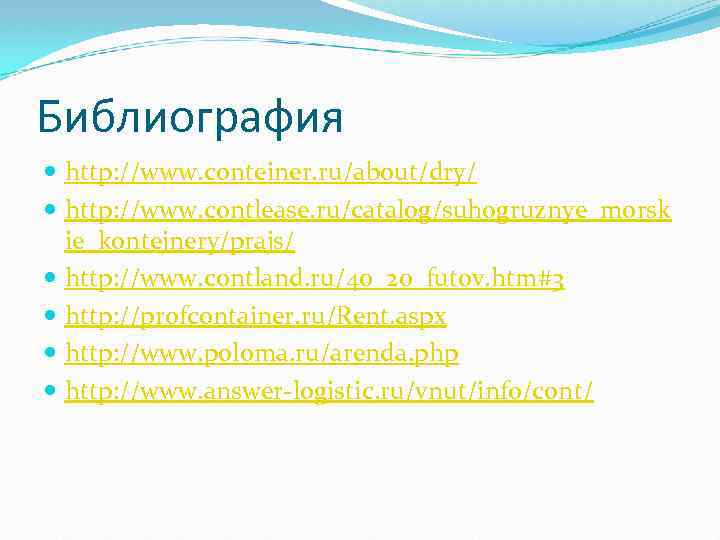 Библиография

http://www.conteiner.ru/about/dry/

http://www.contlease.ru/catalog/suhogruznye_morskie_kontejnery/prajs/

http://www.contland.ru/40_20_futov.htm#3

http://profcontainer.ru/Rent.aspx

http://www.poloma.ru/arenda.php

http://www.answer-logistic.ru/vnut/info/cont/